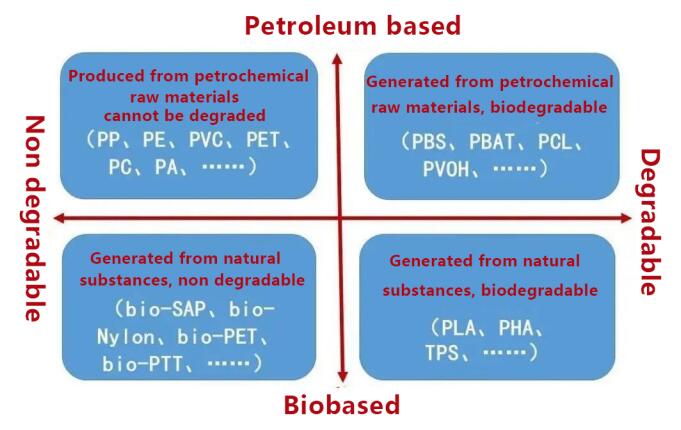 Petroleum based

Non degradable

Produced from petrochemical raw materials cannot be degraded
（PP、PE、PVC、PET、PC、PA、……）

Generated from petrochemical raw materials, biodegradable
（PBS、PBAT、PCL、PVOH、……）

Degradable

Generated from natural substances, non degradable
（bio-SAP、bio-Nylon、bio-PET、bio-PTT、……）

Generated from natural substances, biodegradable
（PLA、PHA、TPS、……）

Biobased